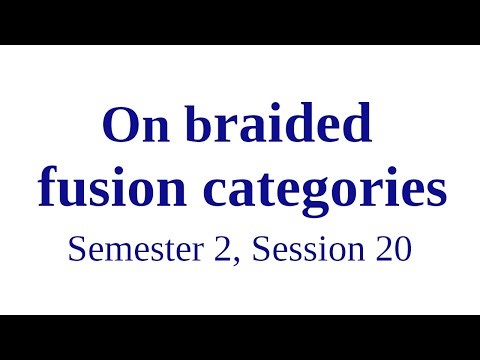 On braided fusion categories

Semester 2, Session 20